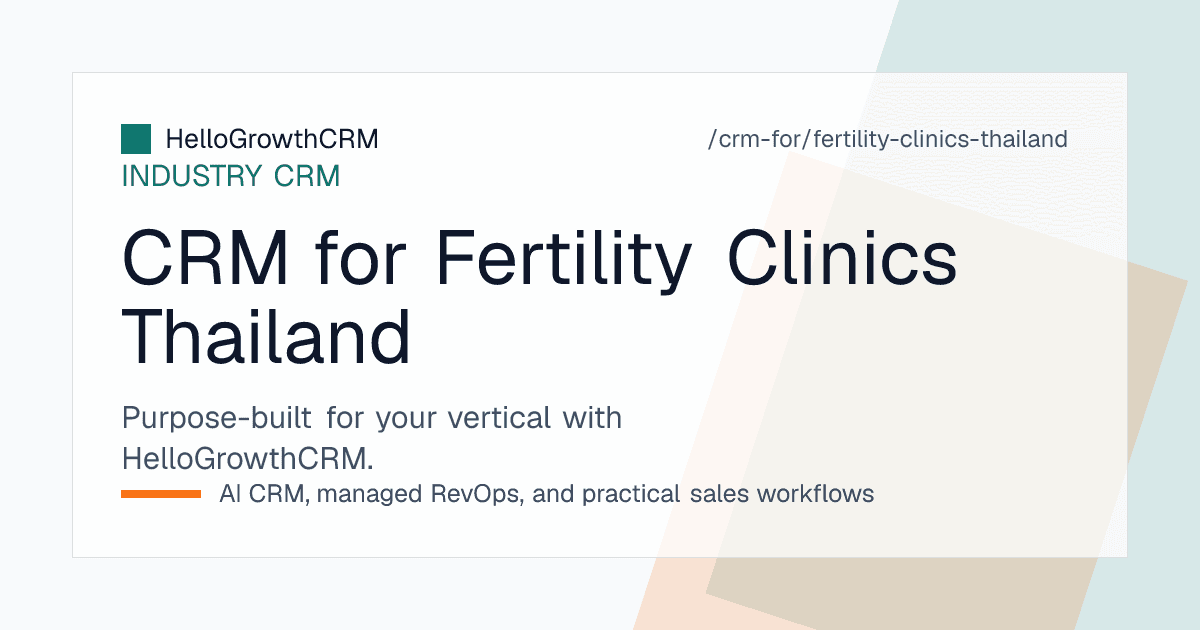 HelloGrowthCRM

/crm-for/fertility-clinics-thailand

INDUSTRY CRM

CRM for Fertility Clinics Thailand

Purpose-built for your vertical with HelloGrowthCRM.

AI CRM, managed RevOps, and practical sales workflows